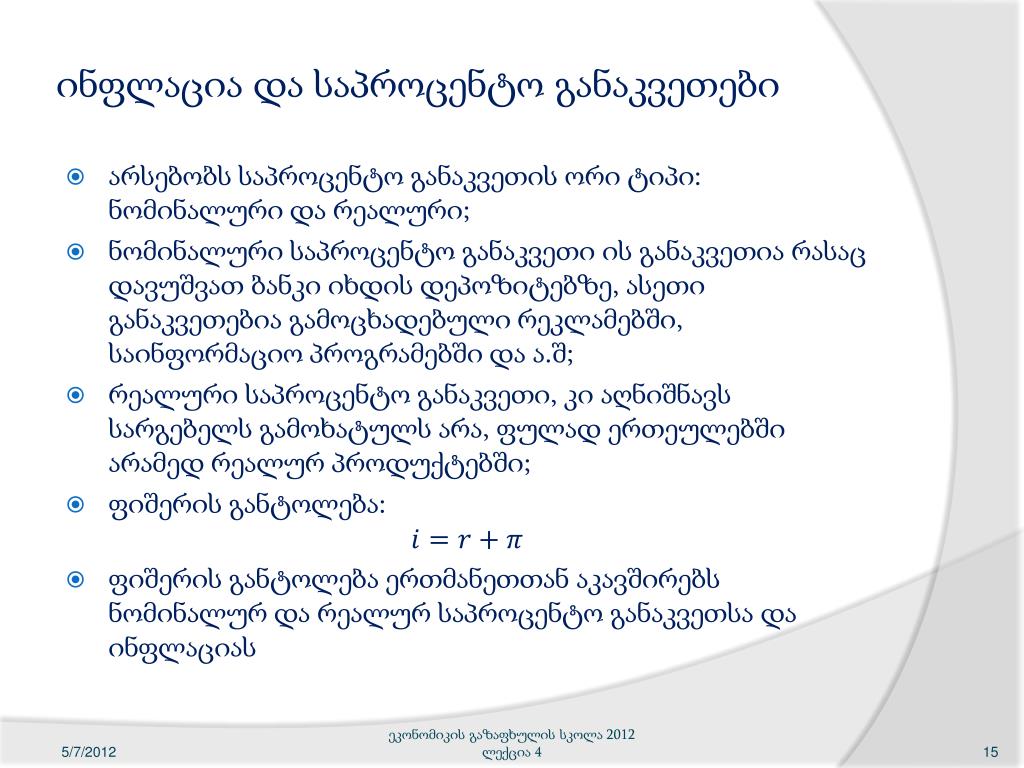 ინფლაცია და საპროცენტო განაკვეთები

არსებობს საპროცენტო განაკვეთის ორი ტიპი: ნომინალური და რეალური;

ნომინალური საპროცენტო განაკვეთი ის განაკვეთია რასაც დავუშვათ ბანკი იხდის დეპოზიტებზე, ასეთი განაკვეთებია გამოცხადებული რეკლამებში, საინფორმაციო პროგრამებში და ა.შ;

რეალური საპროცენტო განაკვეთი, კი აღნიშნავს სარგებელს გამოხატულს არა, ფულად ერთეულებში არამედ რეალურ პროდუქტებში;

ფიშერის განტოლება:

$i = r + \pi$

ფიშერის განტოლება ერთმანეთთან აკავშირებს ნომინალურ და რეალურ საპროცენტო განაკვეთსა და ინფლაციას

5/7/2012

ეკონომიკის გაზაფხულის სკოლა 2012 ლექცია 4

15